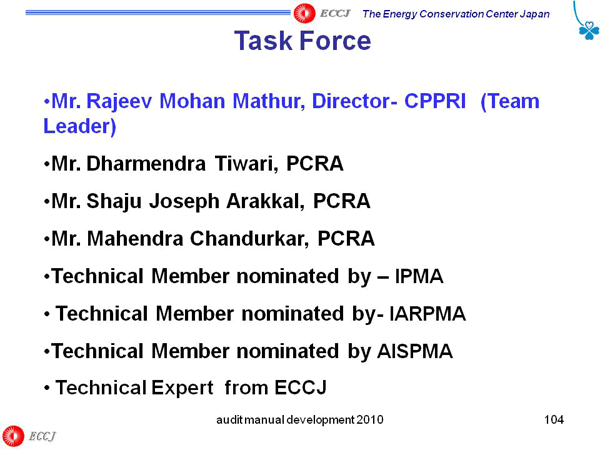 ECCJ The Energy Conservation Center Japan

Task Force

•Mr. Rajeev Mohan Mathur, Director- CPPRI (Team Leader)

•Mr. Dharmendra Tiwari, PCRA

•Mr. Shaju Joseph Arakkal, PCRA

•Mr. Mahendra Chandurkar, PCRA

•Technical Member nominated by – IPMA

• Technical Member nominated by- IARPMA

•Technical Member nominated by AISPMA

• Technical Expert from ECCJ

audit manual development 2010

104

ECCJ